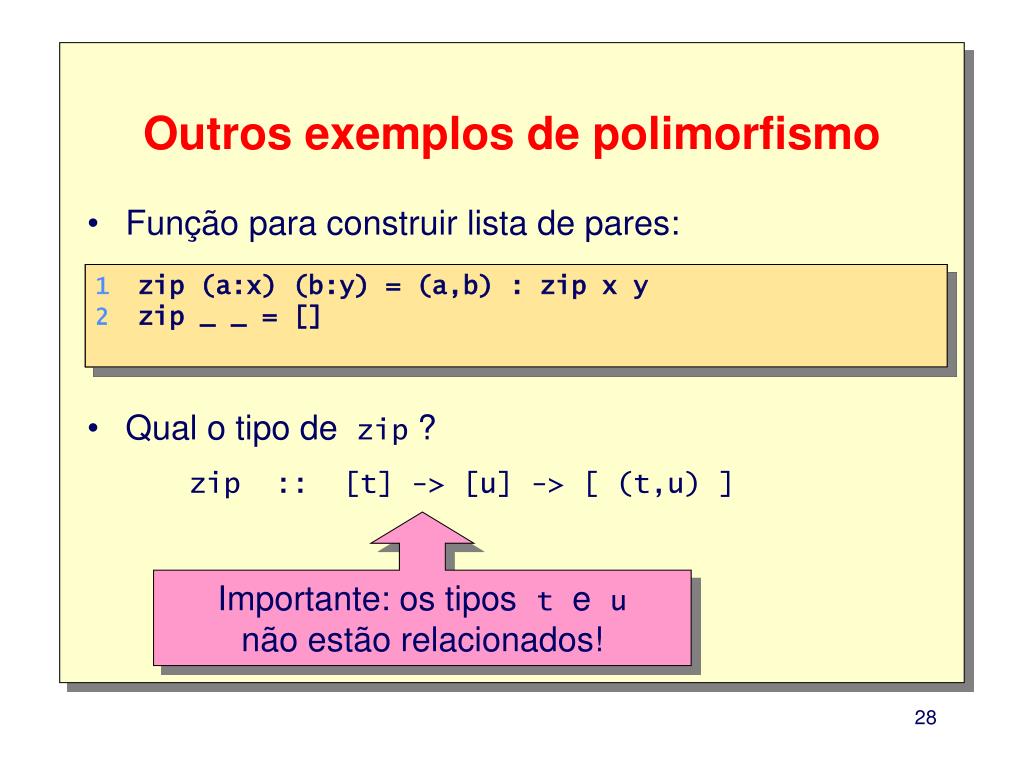 Outros exemplos de polimorfismo

• Função para construir lista de pares:

1 zip (a:x) (b:y) = (a,b) : zip x y
2 zip _ _ = []

• Qual o tipo de zip ?

zip :: [t] -> [u] -> [ (t,u) ]

Importante: os tipos t e u não estão relacionados!

28